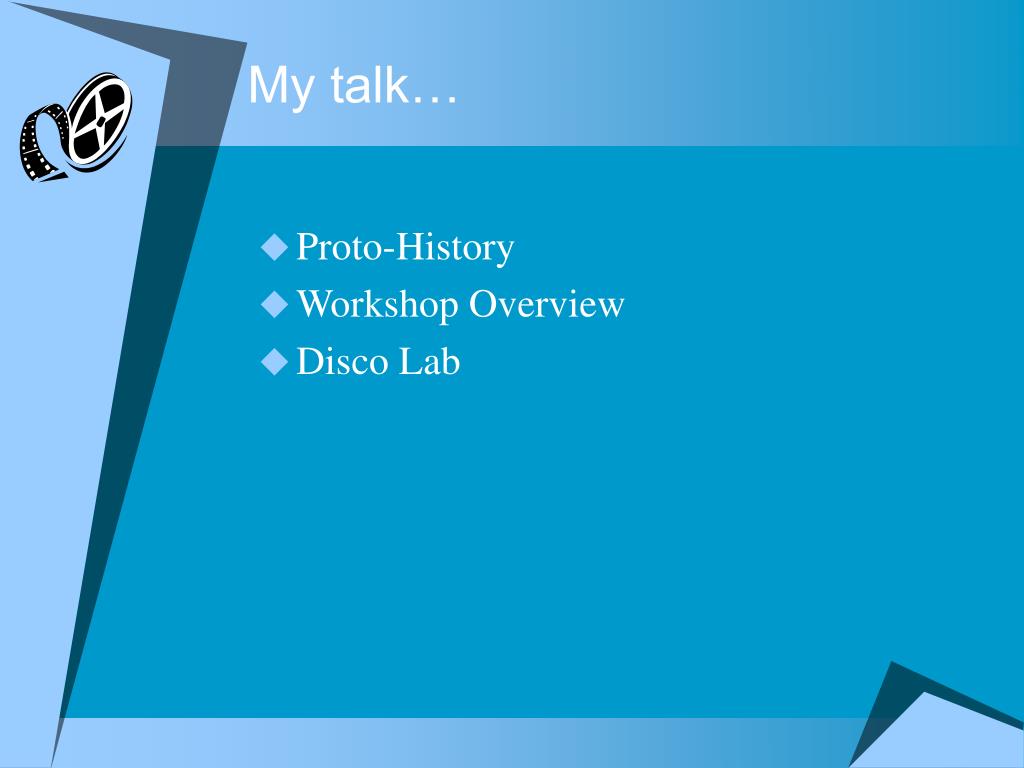 My talk…

Proto-History
Workshop Overview
Disco Lab